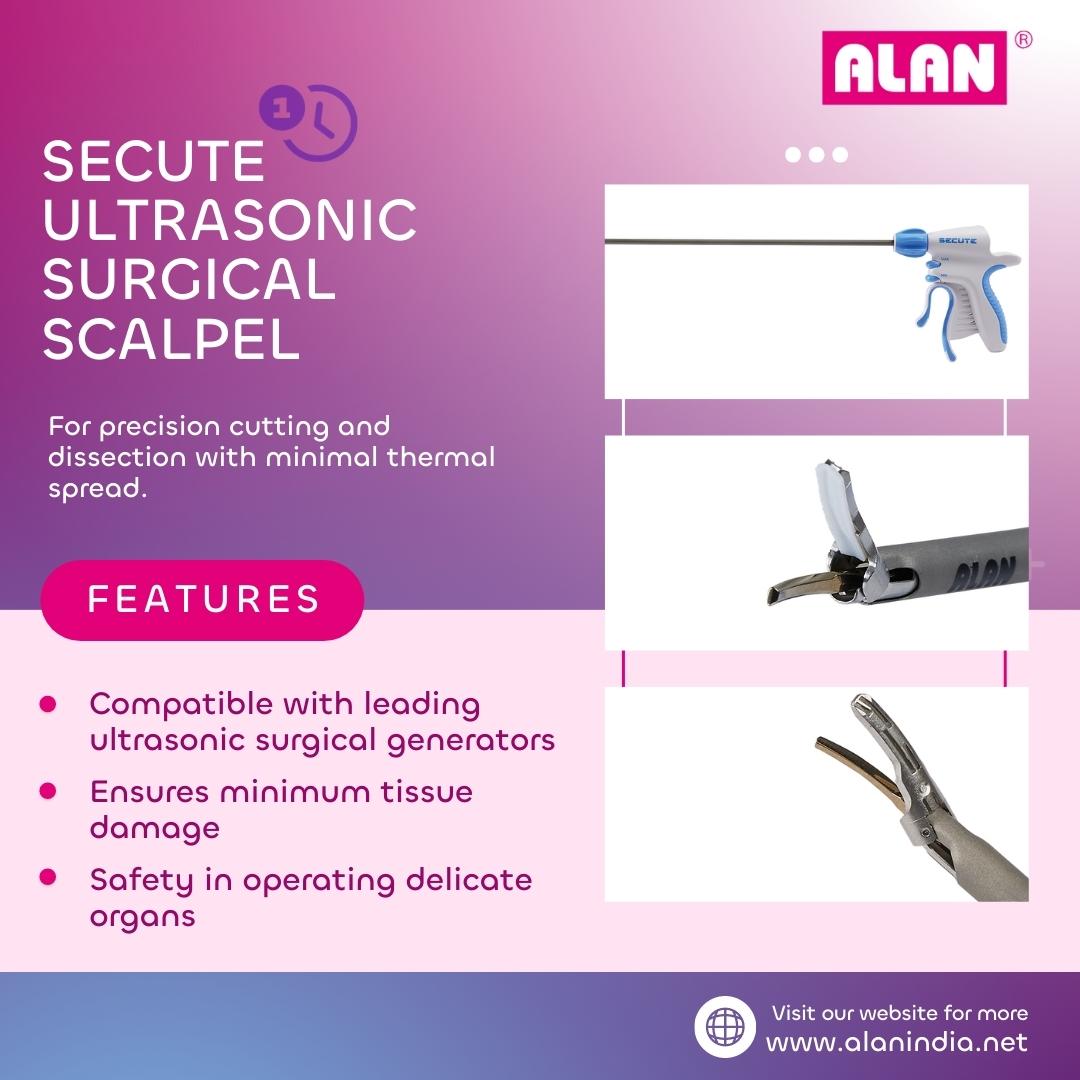 ALAN ®

1

SECUTE ULTRASONIC SURGICAL SCALPEL

For precision cutting and dissection with minimal thermal spread.

SECUTE

ALAN

FEATURES

- Compatible with leading ultrasonic surgical generators
- Ensures minimum tissue damage
- Safety in operating delicate organs

Visit our website for more
www.alanindia.net